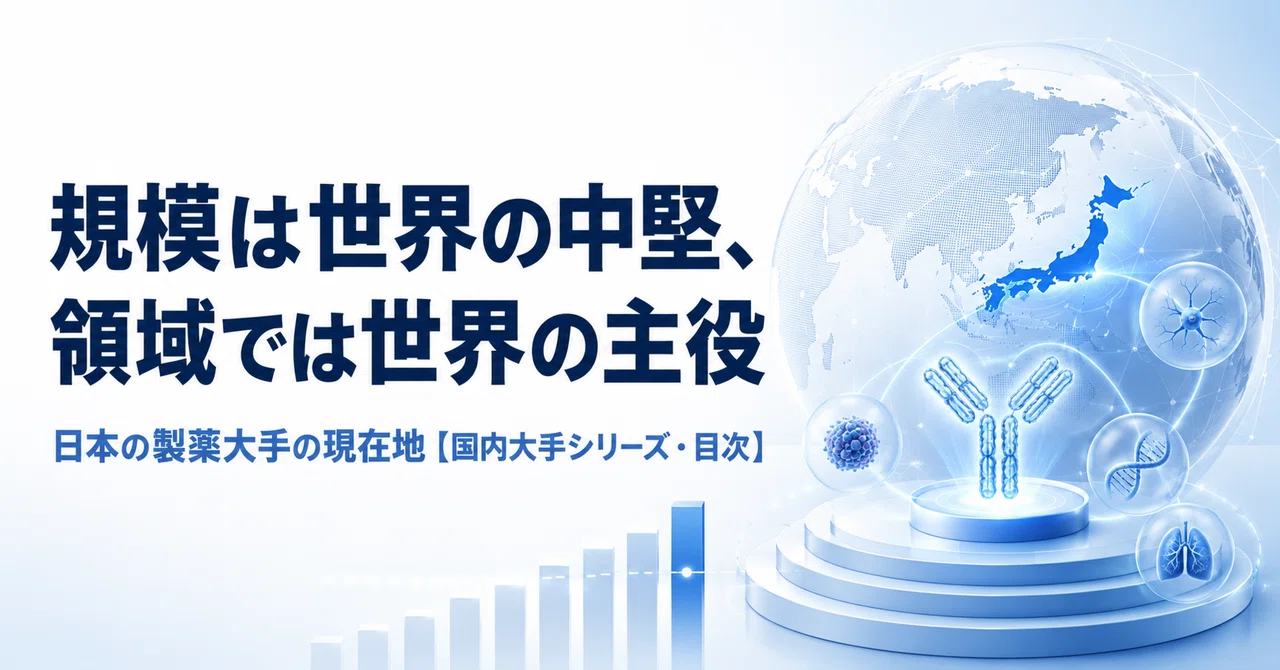 規模は世界の中堅、
領域では世界の主役

日本の製薬大手の現在地【国内大手シリーズ・目次】